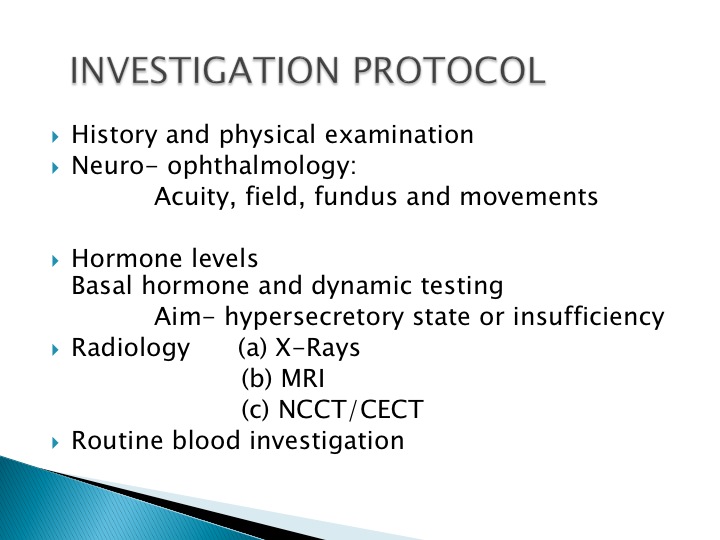 INVESTIGATION PROTOCOL

History and physical examination
Neuro- ophthalmology:
Acuity, field, fundus and movements

Hormone levels
Basal hormone and dynamic testing
Aim- hypersecretory state or insufficiency
Radiology (a) X-Rays
(b) MRI
(c) NCCT/CECT
Routine blood investigation